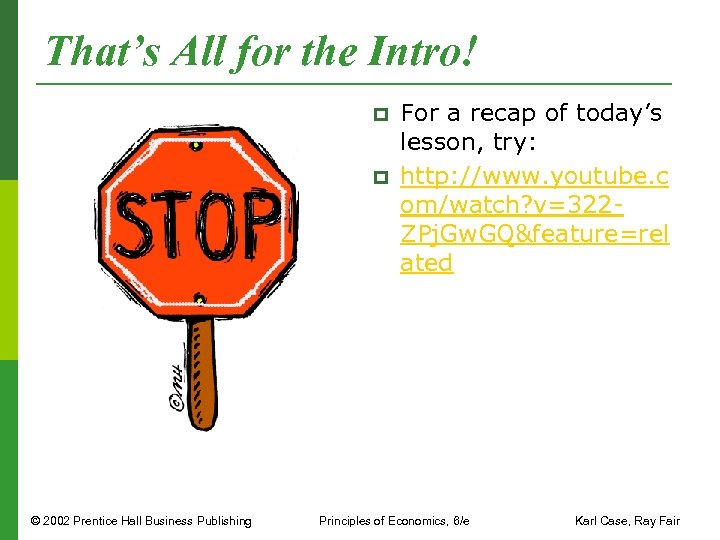 That's All for the Intro!

STOP

©MH

For a recap of today's lesson, try:

http://www.youtube.com/watch?v=322-ZPjGwGQ&feature=related

© 2002 Prentice Hall Business Publishing

Principles of Economics, 6/e

Karl Case, Ray Fair